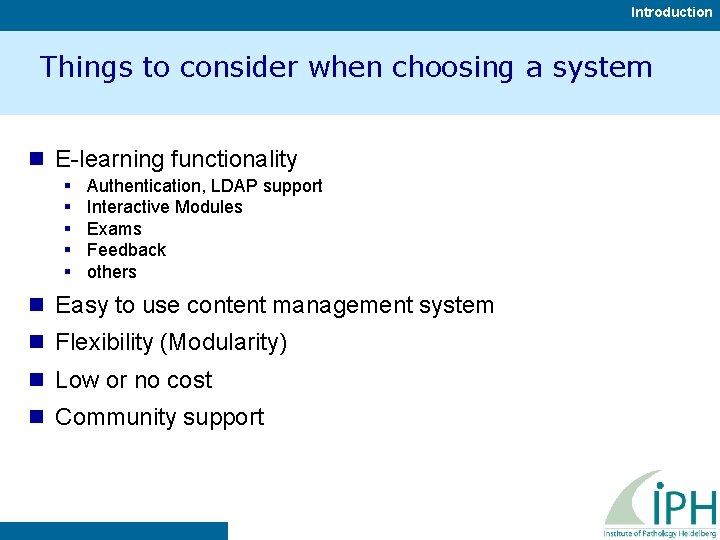 Introduction

Things to consider when choosing a system

- E-learning functionality
  - Authentication, LDAP support
  - Interactive Modules
  - Exams
  - Feedback
  - others
- Easy to use content management system
- Flexibility (Modularity)
- Low or no cost
- Community support

iPH
Institute of Pathology Heidelberg